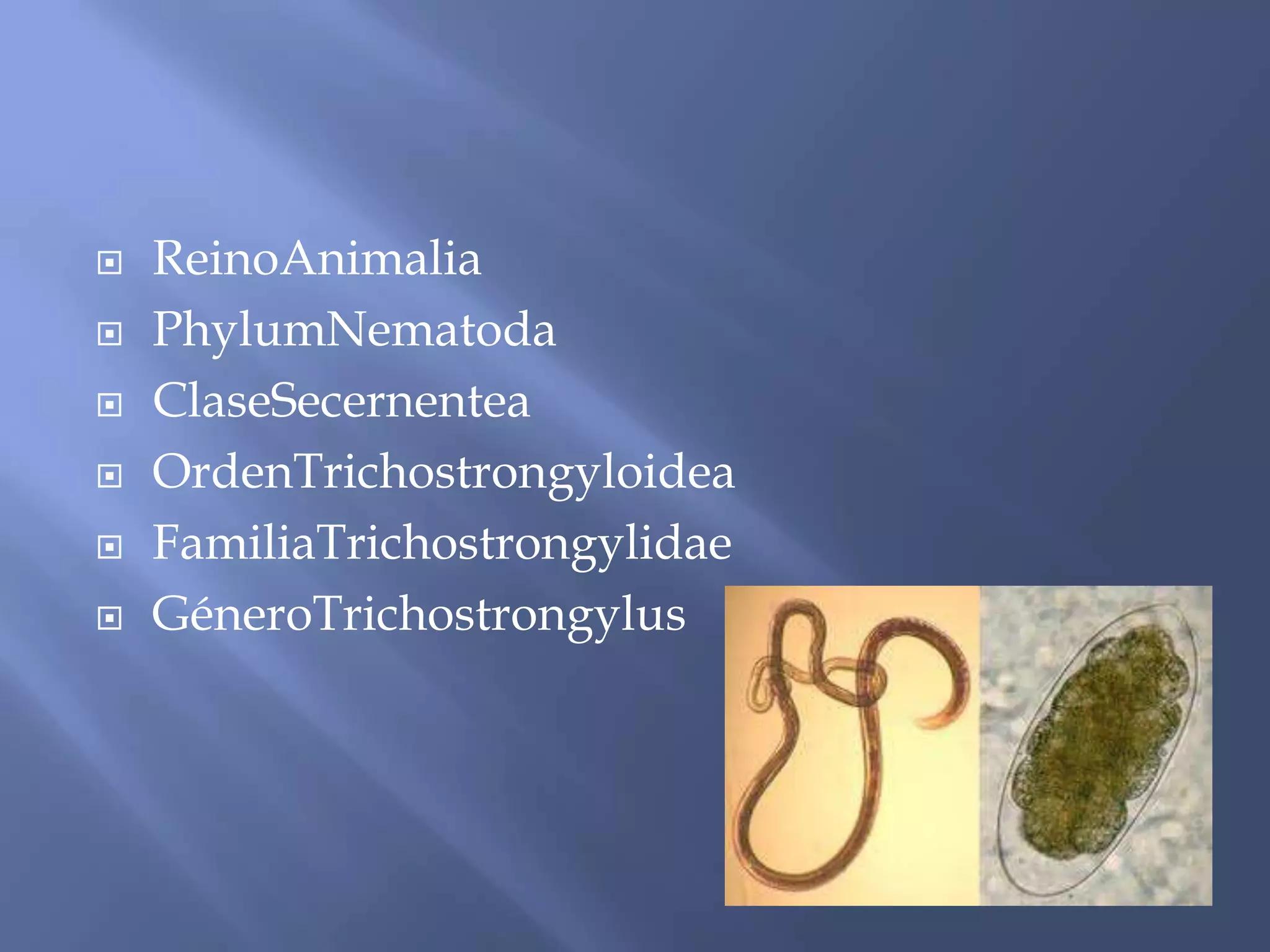 ReinoAnimalia
PhylumNematoda
ClaseSecernentea
OrdenTrichostrongyloidea
FamiliaTrichostrongylidae
GéneroTrichostrongylus